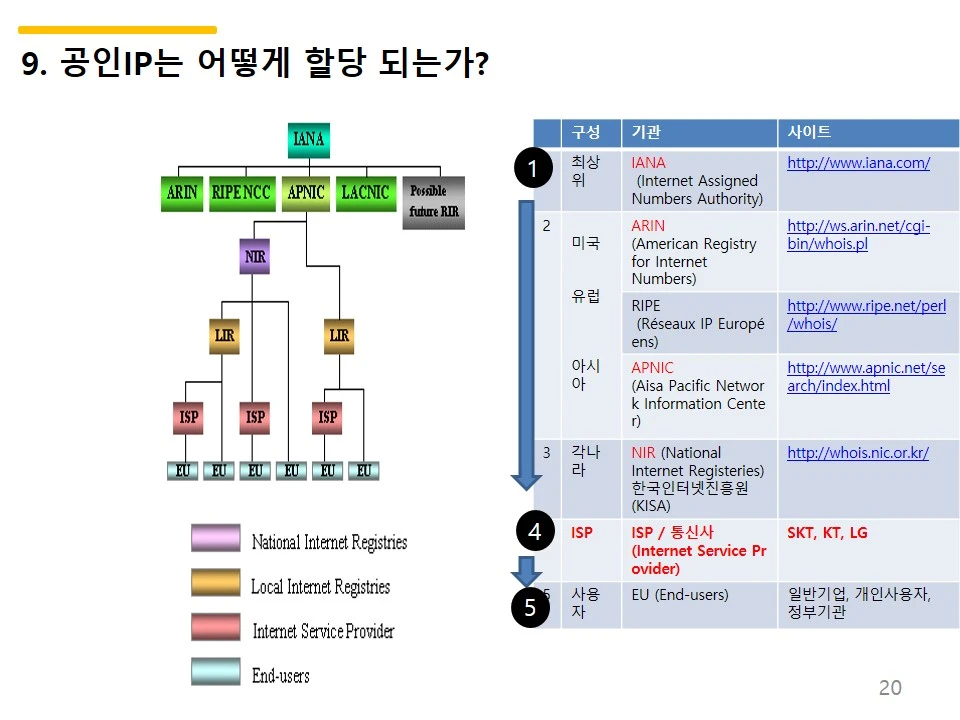 9. 공인IP는 어떻게 할당 되는가?

IANA

ARIN RIPE NCC APNIC LACNIC Possible future RIR

NIR

LIR LIR

ISP ISP ISP

EU EU EU EU EU EU

National Internet Registries

Local Internet Registries

Internet Service Provider

End-users

| | 구성 | 기관 | 사이트 |
|---|---|---|---|
| 1 | 최상위 | IANA (Internet Assigned Numbers Authority) | http://www.iana.com/ |
| 2 | 미국 | ARIN (American Registry for Internet Numbers) | http://ws.arin.net/cgi-bin/whois.pl |
| | 유럽 | RIPE (Réseaux IP Européens) | http://www.ripe.net/perl/whois/ |
| | 아시아 | APNIC (Aisa Pacific Network Information Center) | http://www.apnic.net/search/index.html |
| 3 | 각나라 | NIR (National Internet Registeries) 한국인터넷진흥원 (KISA) | http://whois.nic.or.kr/ |
| 4 | ISP | ISP / 통신사 (Internet Service Provider) | SKT, KT, LG |
| 5 | 사용자 | EU (End-users) | 일반기업, 개인사용자, 정부기관 |

20